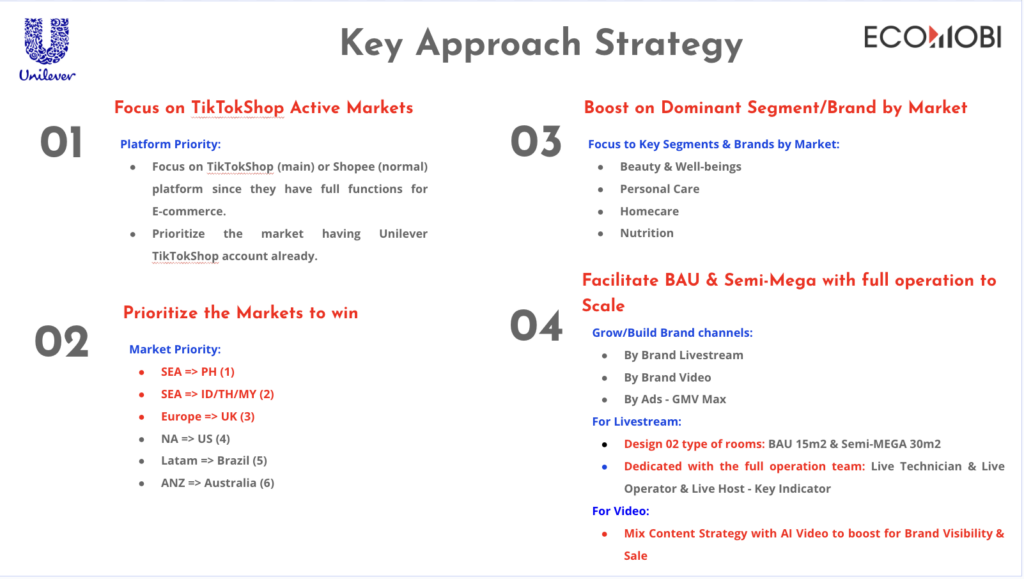 Unilever

Key Approach Strategy

ECOMOBI

01

Focus on TikTokShop Active Markets

Platform Priority:

- Focus on TikTokShop (main) or Shopee (normal) platform since they have full functions for E-commerce.
- Prioritize the market having Unilever TikTokShop account already.

02

Prioritize the Markets to win

Market Priority:

- SEA => PH (1)
- SEA => ID/TH/MY (2)
- Europe => UK (3)
- NA => US (4)
- Latam => Brazil (5)
- ANZ => Australia (6)

03

Boost on Dominant Segment/Brand by Market

Focus to Key Segments & Brands by Market:

- Beauty & Well-beings
- Personal Care
- Homecare
- Nutrition

04

Facilitate BAU & Semi-Mega with full operation to Scale

Grow/Build Brand channels:

- By Brand Livestream
- By Brand Video
- By Ads - GMV Max

For Livestream:

- Design 02 type of rooms: BAU 15m2 & Semi-MEGA 30m2
- Dedicated with the full operation team: Live Technician & Live Operator & Live Host - Key Indicator

For Video:

- Mix Content Strategy with AI Video to boost for Brand Visibility & Sale